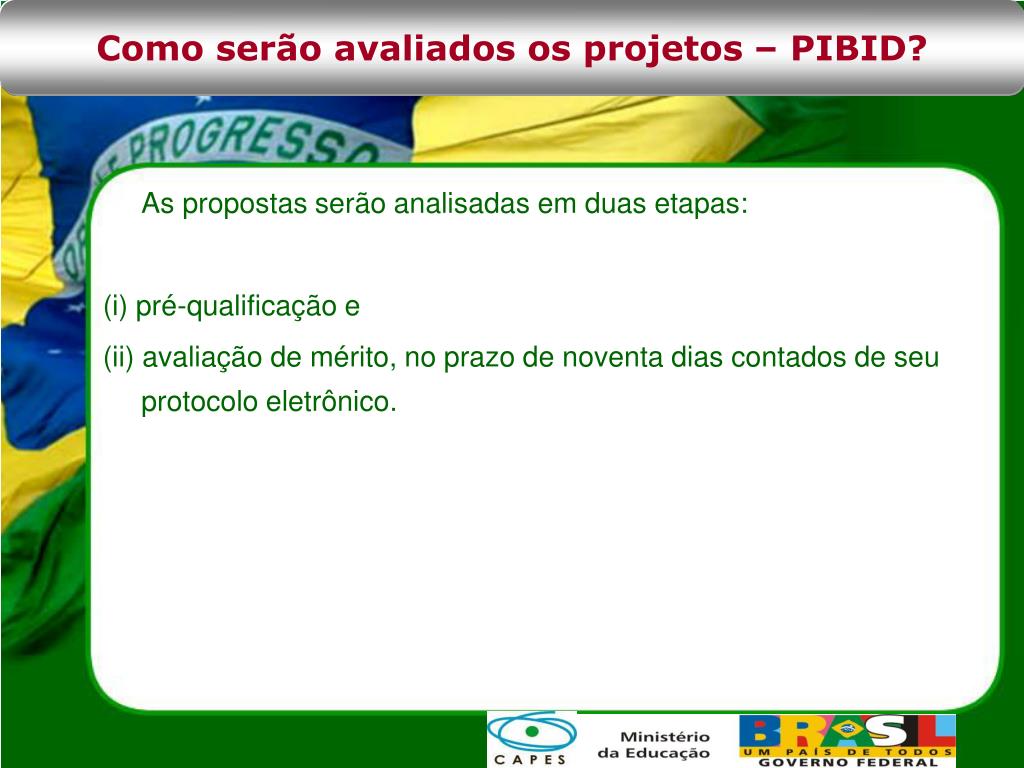 Como serão avaliados os projetos – PIBID?

PROGRESSO

As propostas serão analisadas em duas etapas:

(i) pré-qualificação e

(ii) avaliação de mérito, no prazo de noventa dias contados de seu protocolo eletrônico.

CAPES

Ministério da Educação

BRASIL
UM PAÍS DE TODOS
GOVERNO FEDERAL